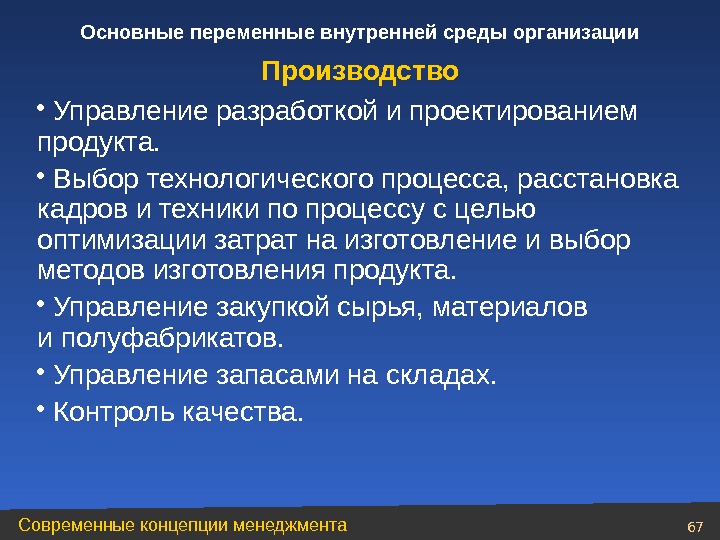 Основные переменные внутренней среды организации

Производство

• Управление разработкой и проектированием продукта.

• Выбор технологического процесса, расстановка кадров и техники по процессу с целью оптимизации затрат на изготовление и выбор методов изготовления продукта.

• Управление закупкой сырья, материалов и полуфабрикатов.

• Управление запасами на складах.

• Контроль качества.

Современные концепции менеджмента

67